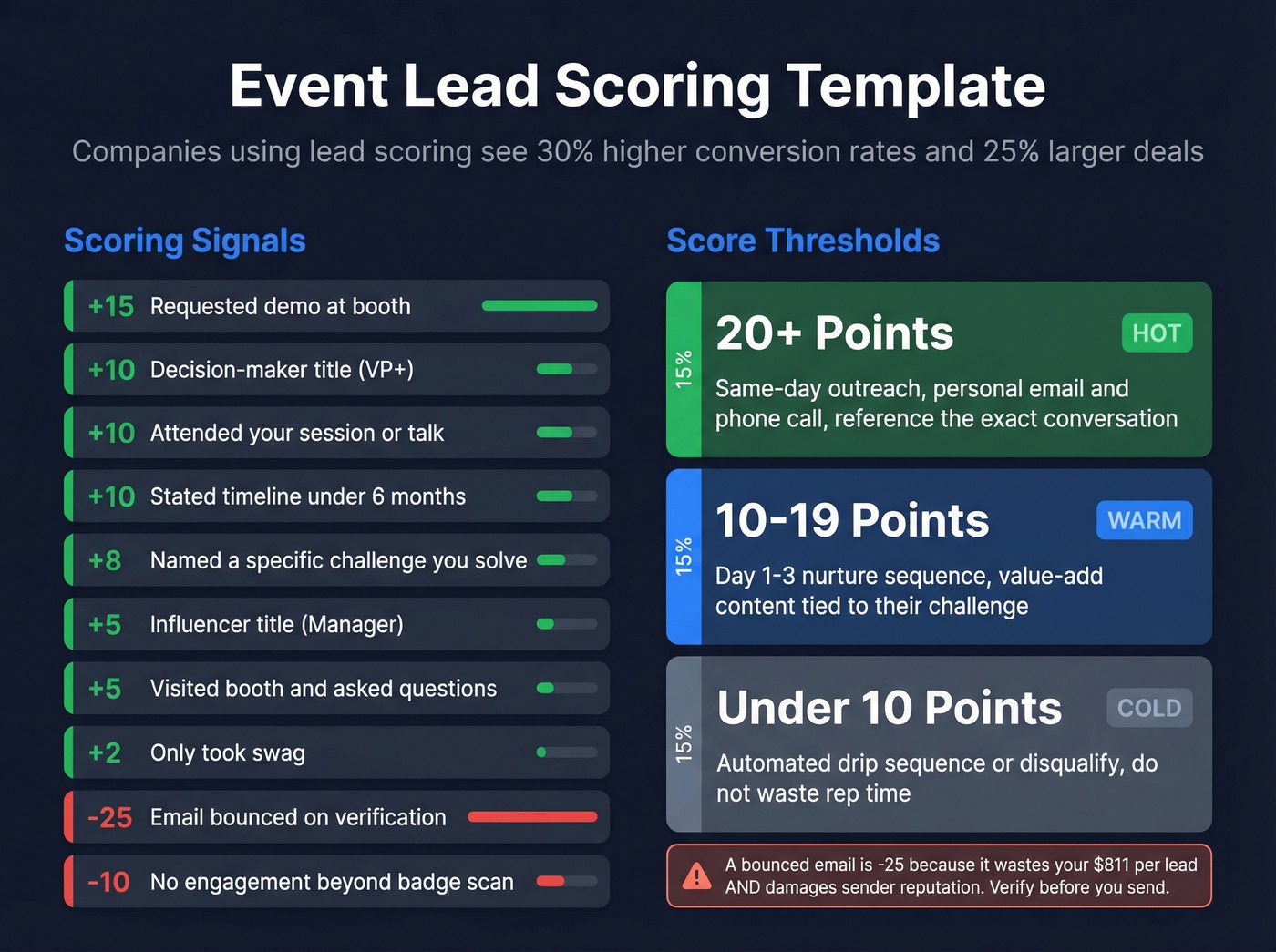 Event Lead Scoring Template

Companies using lead scoring see 30% higher conversion rates and 25% larger deals

Scoring Signals

+15 Requested demo at booth

+10 Decision-maker title (VP+)

+10 Attended your session or talk

+10 Stated timeline under 6 months

+8 Named a specific challenge you solve

+5 Influencer title (Manager)

+5 Visited booth and asked questions

+2 Only took swag

-25 Email bounced on verification

-10 No engagement beyond badge scan

Score Thresholds

15%

20+ Points

HOT

Same-day outreach, personal email and phone call, reference the exact conversation

15%

10-19 Points

WARM

Day 1-3 nurture sequence, value-add content tied to their challenge

15%

Under 10 Points

COLD

Automated drip sequence or disqualify, do not waste rep time

A bounced email is -25 because it wastes your $811 per lead AND damages sender reputation. Verify before you send.